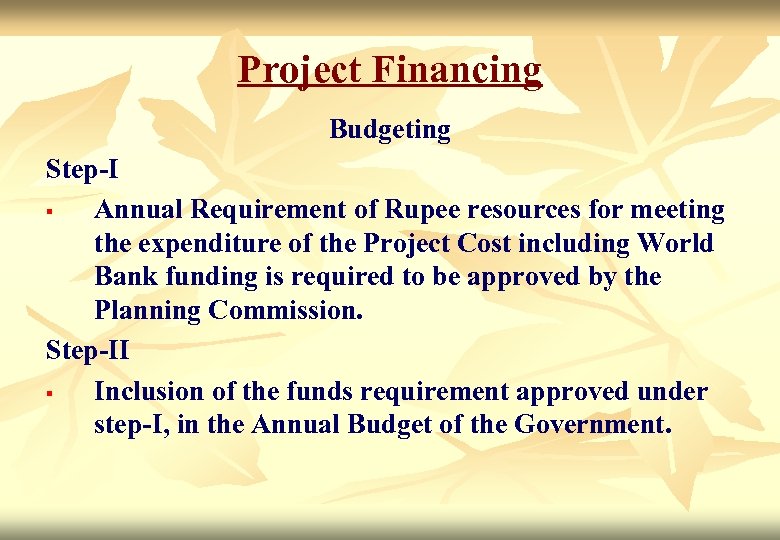 Project Financing

Budgeting

Step-I

▪ Annual Requirement of Rupee resources for meeting the expenditure of the Project Cost including World Bank funding is required to be approved by the Planning Commission.

Step-II

▪ Inclusion of the funds requirement approved under step-I, in the Annual Budget of the Government.